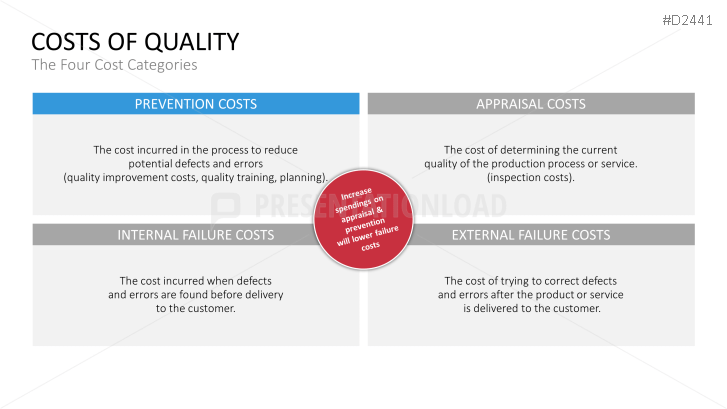 #D2441

COSTS OF QUALITY

The Four Cost Categories

PREVENTION COSTS

The cost incurred in the process to reduce potential defects and errors (quality improvement costs, quality training, planning).

APPRAISAL COSTS

The cost of determining the current quality of the production process or service. (inspection costs).

Increase spendings on appraisal & prevention will lower failure costs

PRESENTATIONLOAD

INTERNAL FAILURE COSTS

The cost incurred when defects and errors are found before delivery to the customer.

EXTERNAL FAILURE COSTS

The cost of trying to correct defects and errors after the product or service is delivered to the customer.